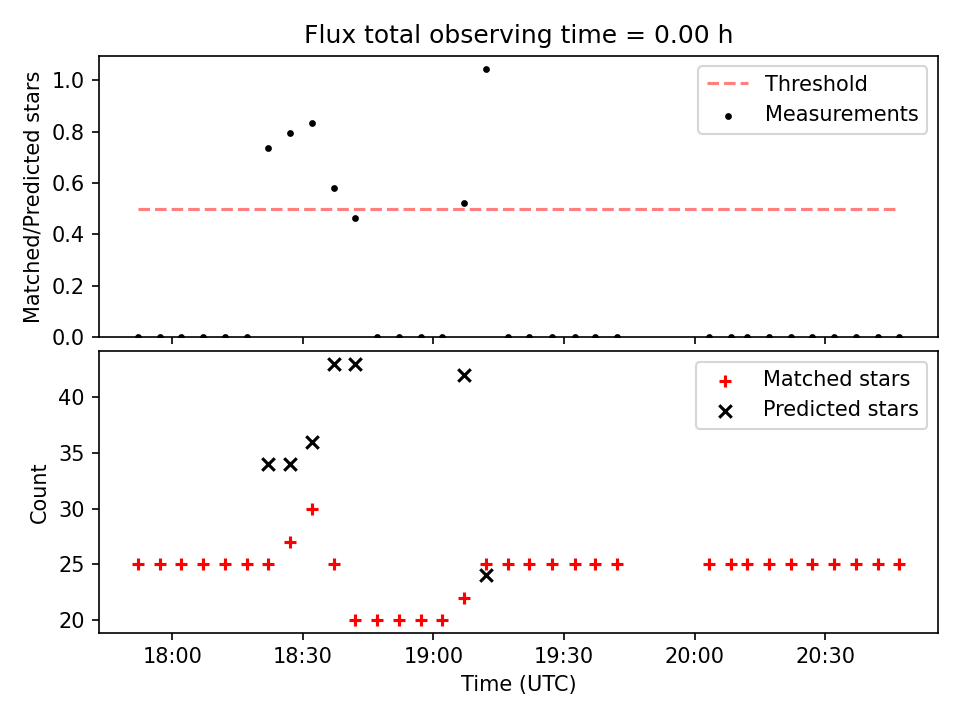 Flux total observing time = 0.00 h

Matched/Predicted stars

1.0
0.8
0.6
0.4
0.2
0.0

Threshold
Measurements

Count

40
35
30
25
20

Matched stars
Predicted stars

18:00
18:30
19:00
19:30
20:00
20:30

Time (UTC)